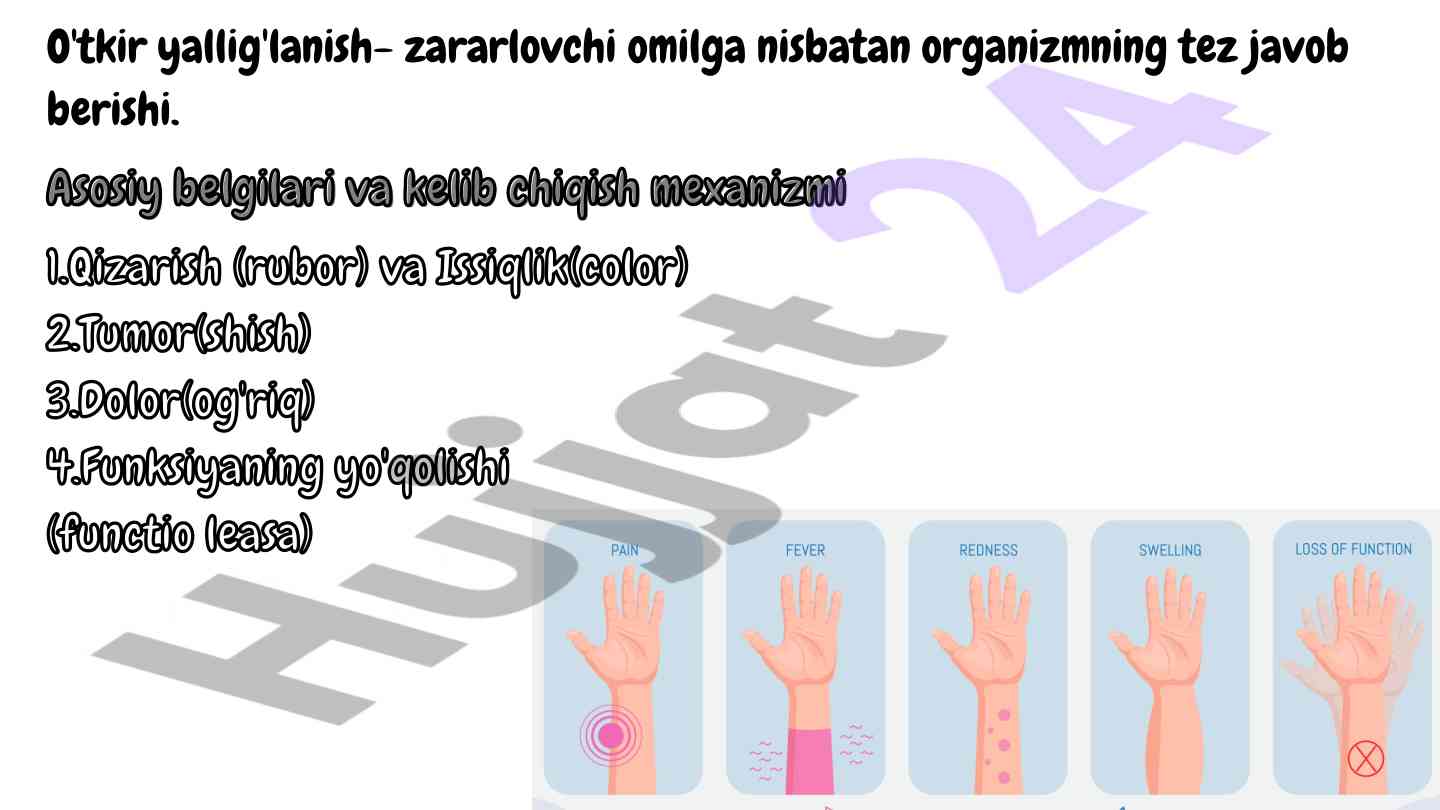 O'tkir yallig'lanish- zararlovchi omilga nisbatan organizmning tez javob berishi.

Asosiy belgilari va kelib chiqish mexanizmi

1.Qizarish (rubor) va Issiqlik(color)
2.Tumor(shish)
3.Dolor(og'riq)
4.Funksiyaning yo'qolishi (functio leasa)

Hujjat 24

PAIN
FEVER
REDNESS
SWELLING
LOSS OF FUNCTION